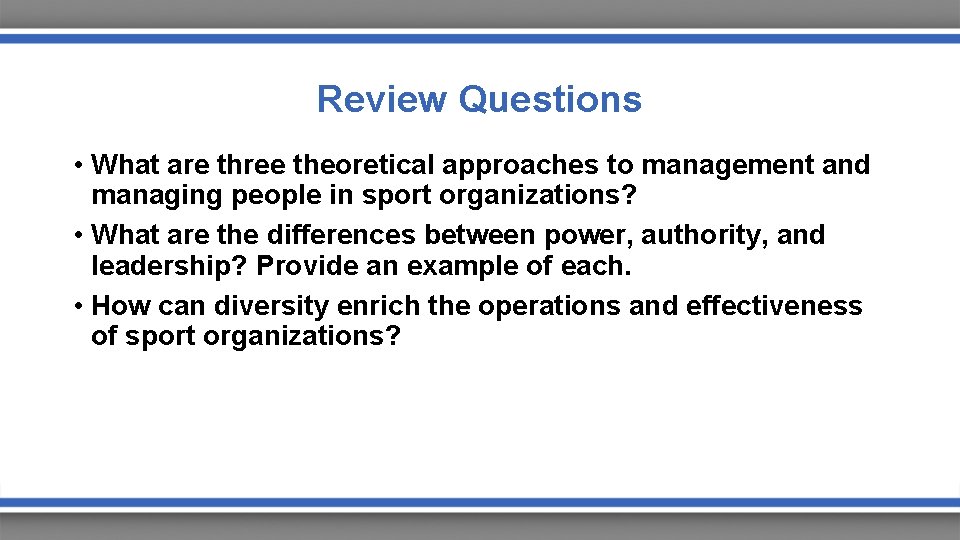 Review Questions

• What are three theoretical approaches to management and managing people in sport organizations?
• What are the differences between power, authority, and leadership? Provide an example of each.
• How can diversity enrich the operations and effectiveness of sport organizations?